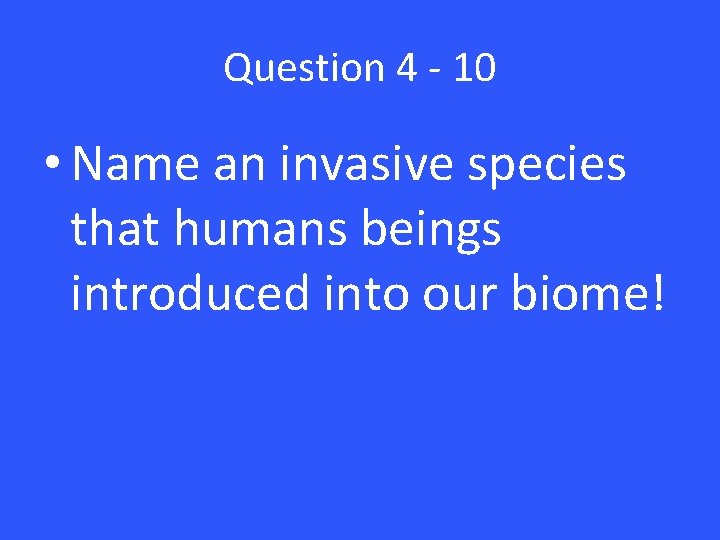 Question 4 - 10

• Name an invasive species that humans beings introduced into our biome!